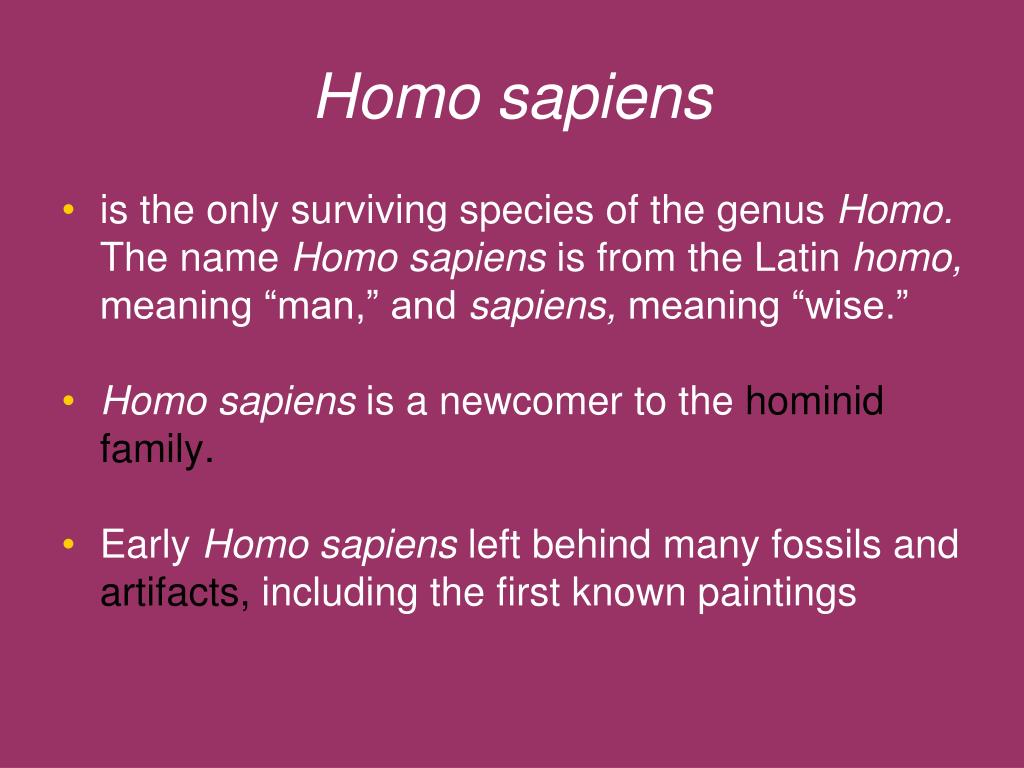 Homo sapiens

• is the only surviving species of the genus Homo. The name Homo sapiens is from the Latin homo, meaning “man,” and sapiens, meaning “wise.”

• Homo sapiens is a newcomer to the hominid family.

• Early Homo sapiens left behind many fossils and artifacts, including the first known paintings